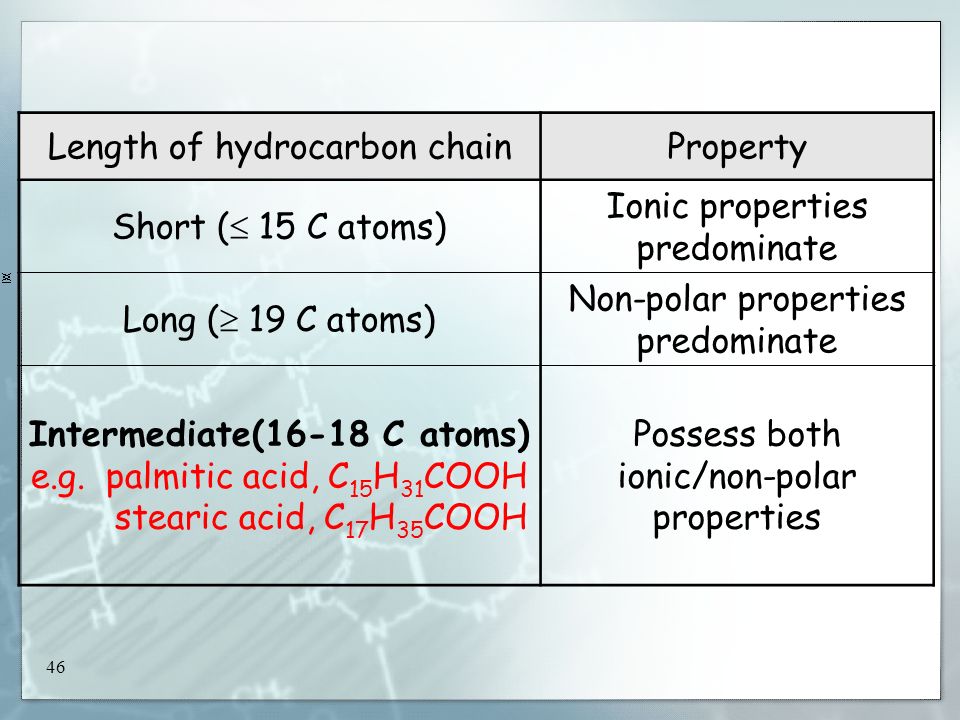 | Length of hydrocarbon chain | Property |
|---|---|
| Short ($\leq$ 15 C atoms) | Ionic properties predominate |
| Long ($\geq$ 19 C atoms) | Non-polar properties predominate |
| **Intermediate(16-18 C atoms)** e.g. palmitic acid, $C_{15}H_{31}COOH$ stearic acid, $C_{17}H_{35}COOH$ | Possess both ionic/non-polar properties |

46